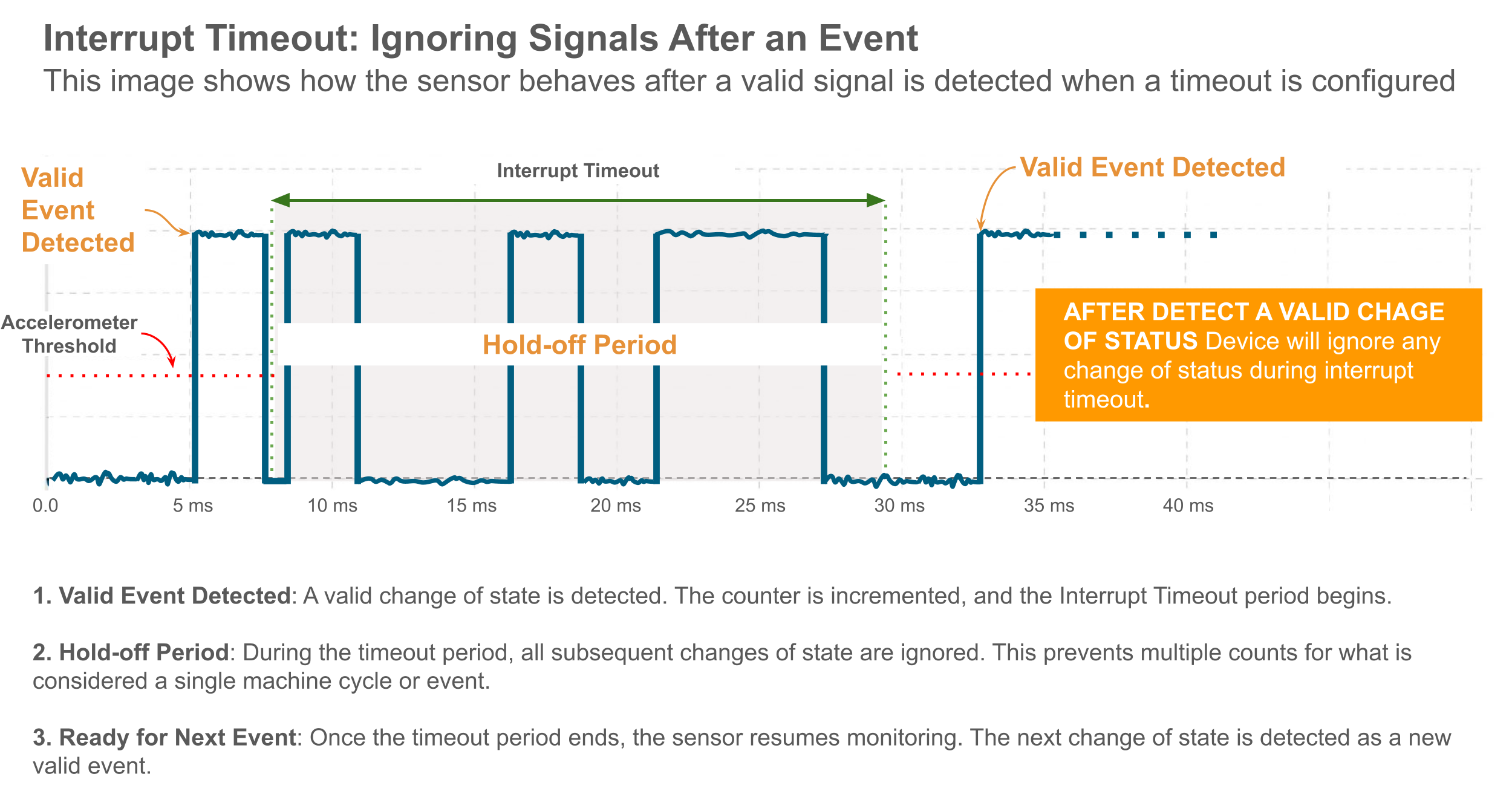 Interrupt Timeout: Ignoring Signals After an Event

This image shows how the sensor behaves after a valid signal is detected when a timeout is configured

Valid Event Detected

Interrupt Timeout

Valid Event Detected

Accelerometer Threshold

Hold-off Period

AFTER DETECT A VALID CHAGE OF STATUS Device will ignore any change of status during interrupt timeout.

0.0
5 ms
10 ms
15 ms
20 ms
25 ms
30 ms
35 ms
40 ms

1. Valid Event Detected: A valid change of state is detected. The counter is incremented, and the Interrupt Timeout period begins.

2. Hold-off Period: During the timeout period, all subsequent changes of state are ignored. This prevents multiple counts for what is considered a single machine cycle or event.

3. Ready for Next Event: Once the timeout period ends, the sensor resumes monitoring. The next change of state is detected as a new valid event.